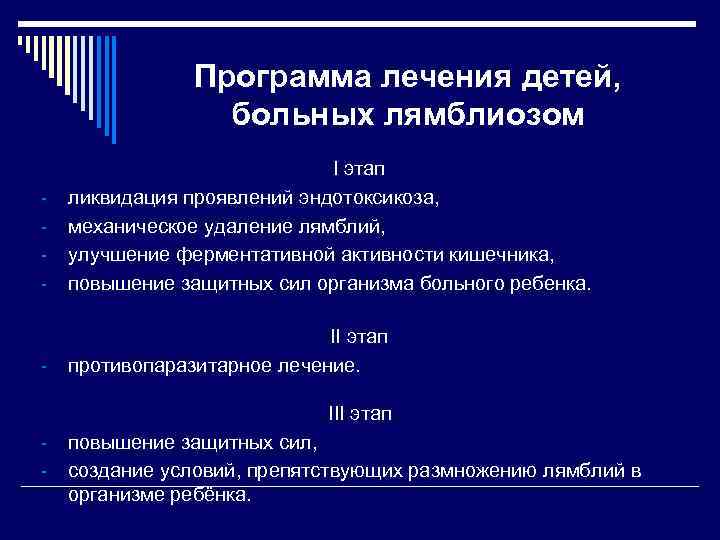 Программа лечения детей, больных лямблиозом

I этап

- ликвидация проявлений эндотоксикоза,
- механическое удаление лямблий,
- улучшение ферментативной активности кишечника,
- повышение защитных сил организма больного ребенка.

II этап

- противопаразитарное лечение.

III этап

- повышение защитных сил,
- создание условий, препятствующих размножению лямблий в организме ребёнка.